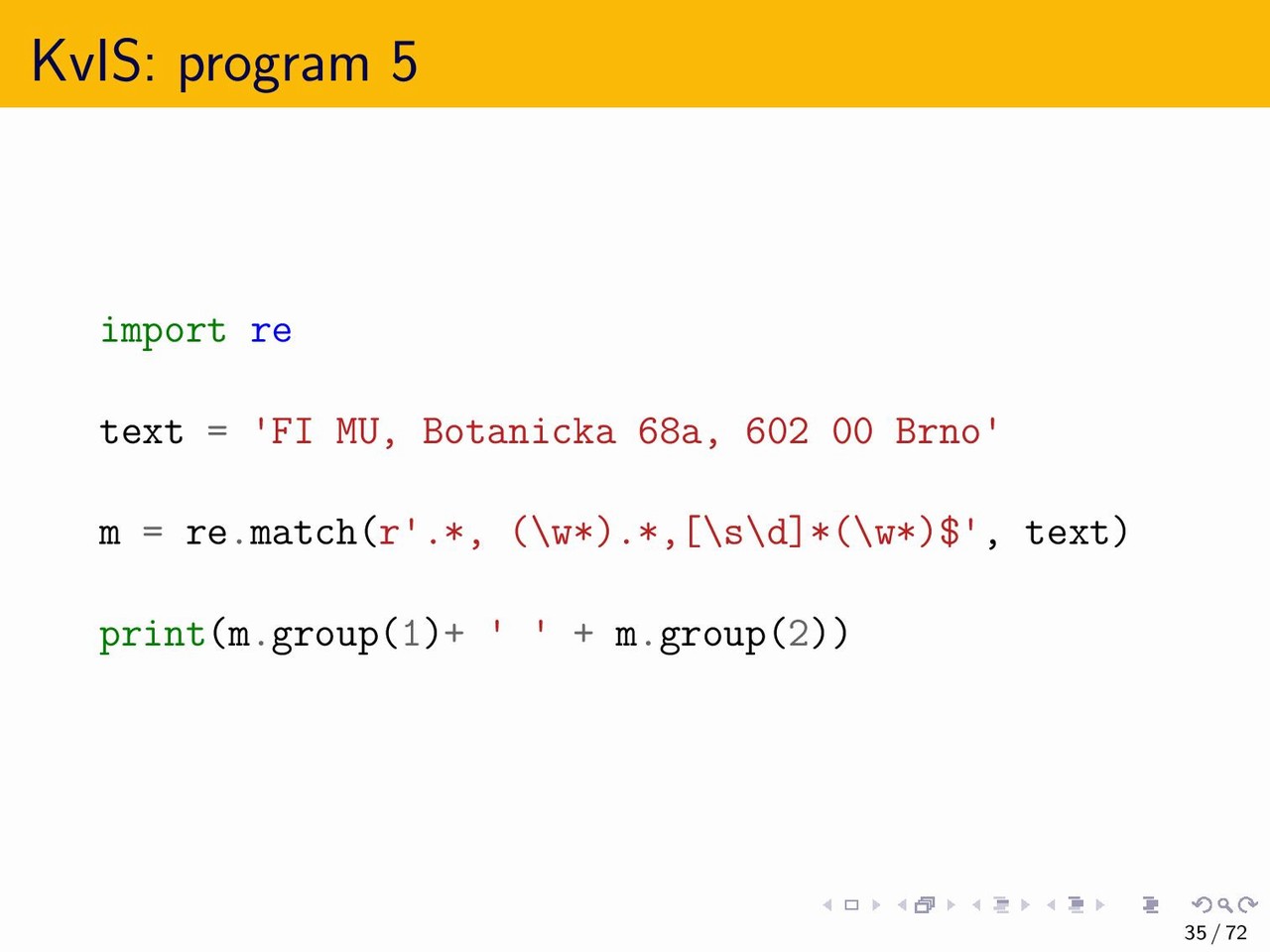 KvIS: program 5

import re

text = 'FI MU, Botanicka 68a, 602 00 Brno'

m = re.match(r'.*, (\w*).*,[\s\d]*(\w*)$', text)

print(m.group(1)+ ' ' + m.group(2))

35 / 72